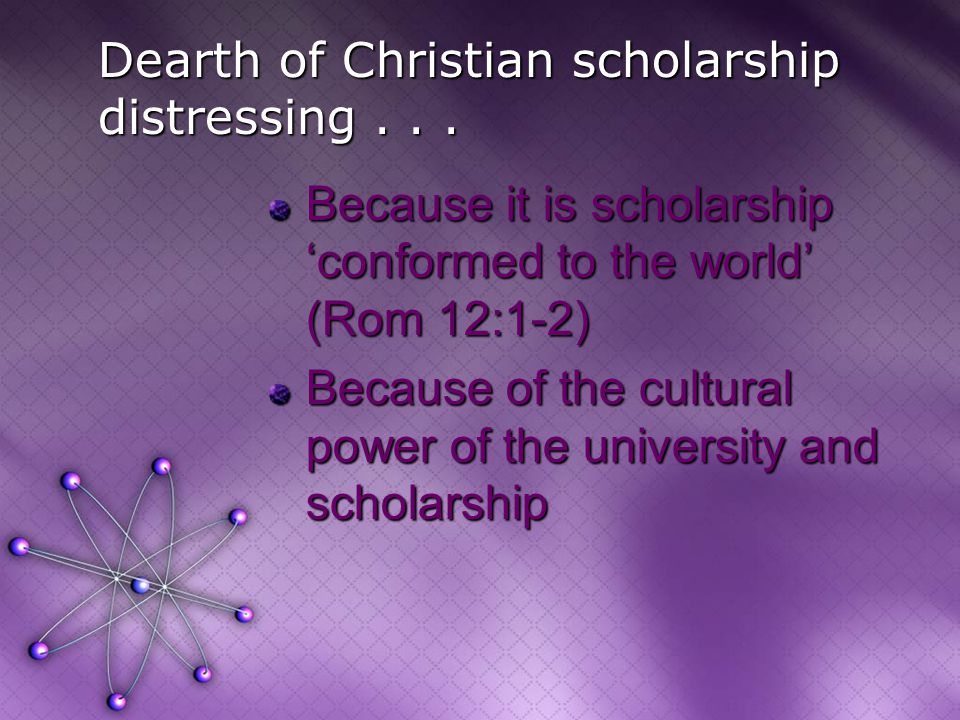 Dearth of Christian scholarship distressing . . .

Because it is scholarship ‘conformed to the world’ (Rom 12:1-2)

Because of the cultural power of the university and scholarship